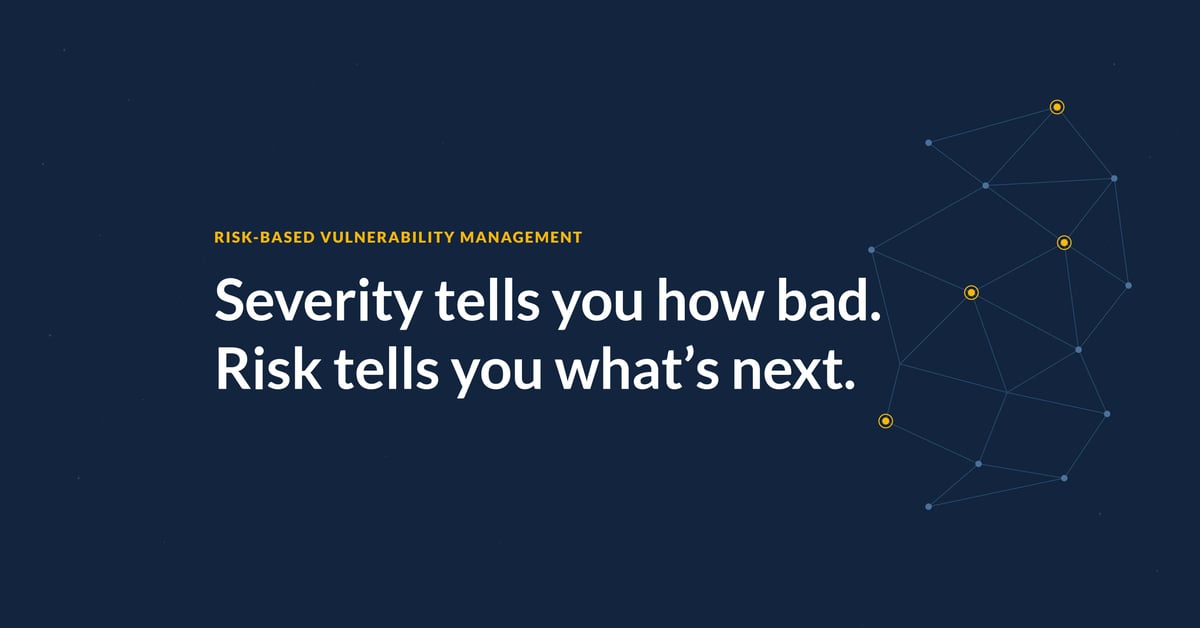 RISK-BASED VULNERABILITY MANAGEMENT

Severity tells you how bad.
Risk tells you what’s next.